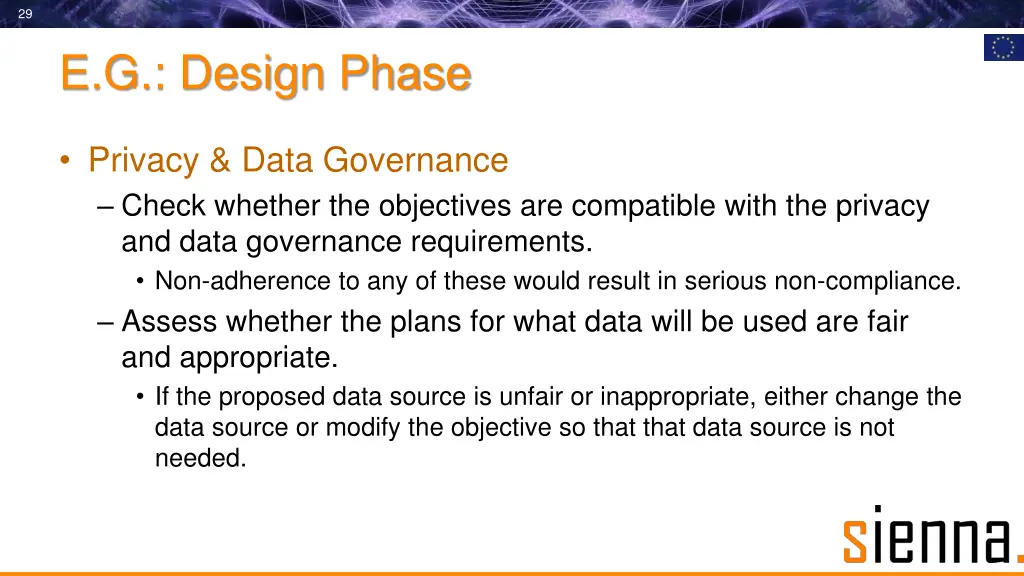 29

E.G.: Design Phase

• Privacy & Data Governance
– Check whether the objectives are compatible with the privacy and data governance requirements.
• Non-adherence to any of these would result in serious non-compliance.
– Assess whether the plans for what data will be used are fair and appropriate.
• If the proposed data source is unfair or inappropriate, either change the data source or modify the objective so that that data source is not needed.

sienna.